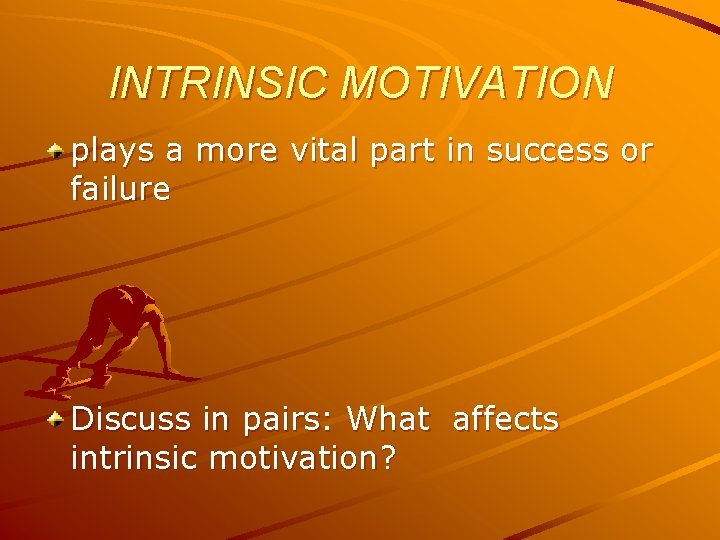 INTRINSIC MOTIVATION

plays a more vital part in success or failure

Discuss in pairs: What affects intrinsic motivation?